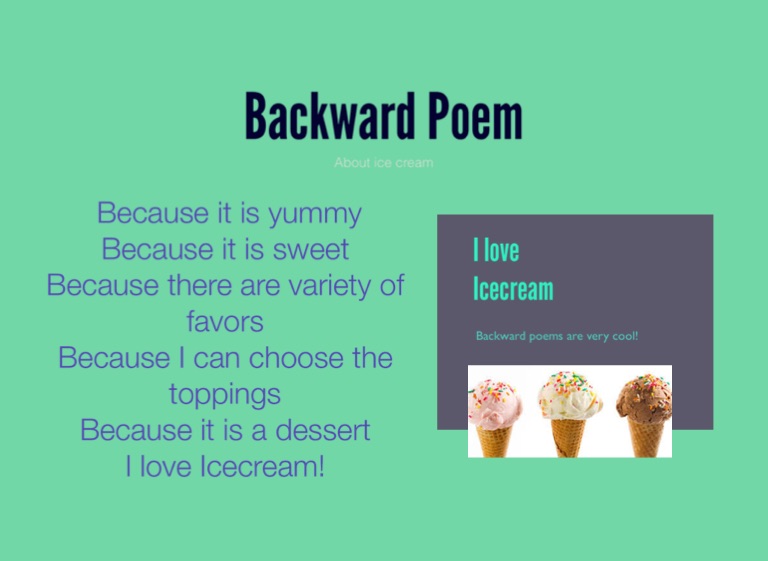 Backward Poem

About ice cream

Because it is yummy
Because it is sweet
Because there are variety of favors
Because I can choose the toppings
Because it is a dessert
I love Icecream!

I love
Icecream

Backward poems are very cool!